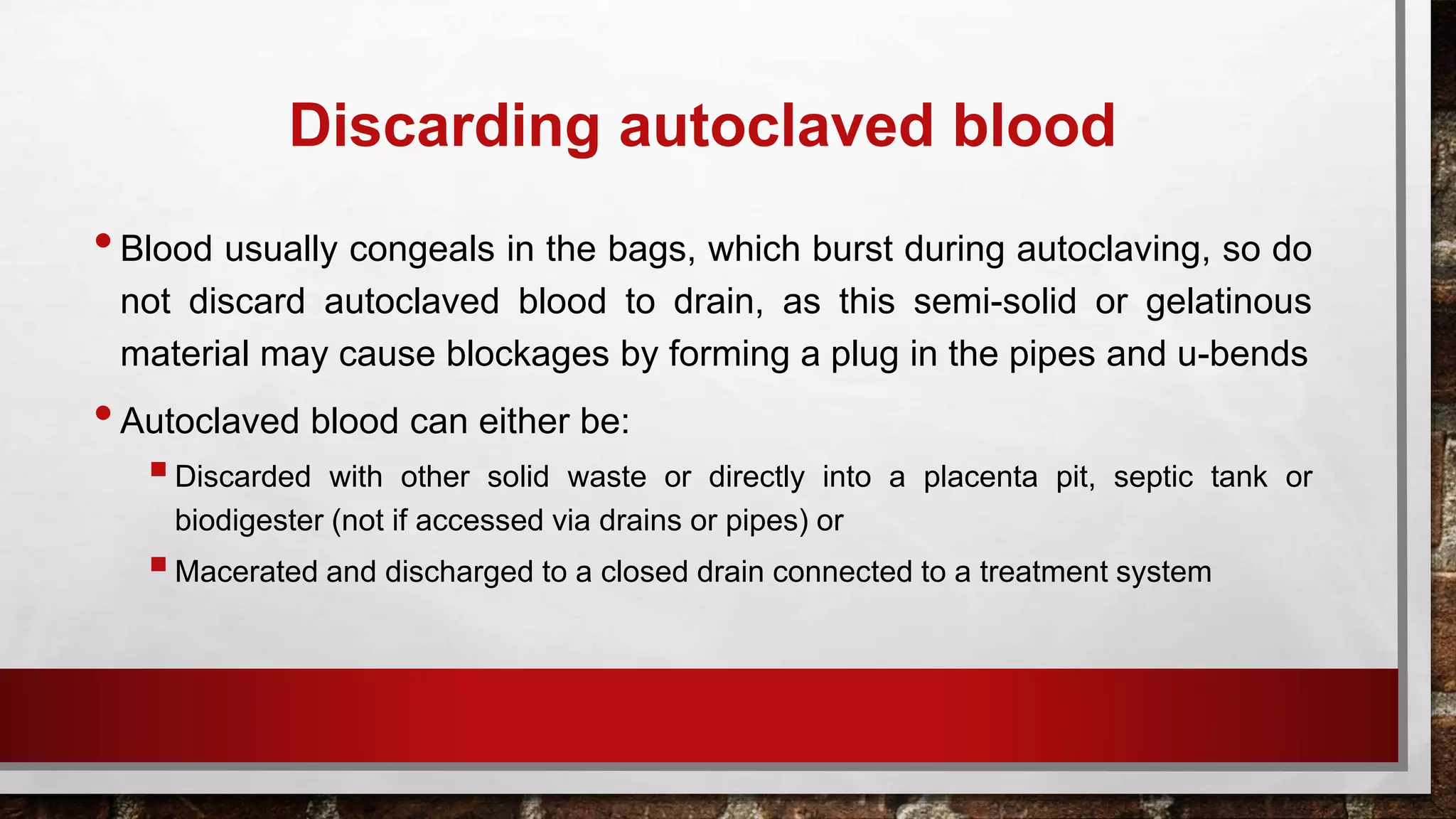 Discarding autoclaved blood

• Blood usually congeals in the bags, which burst during autoclaving, so do not discard autoclaved blood to drain, as this semi-solid or gelatinous material may cause blockages by forming a plug in the pipes and u-bends

• Autoclaved blood can either be:

▪ Discarded with other solid waste or directly into a placenta pit, septic tank or biodigester (not if accessed via drains or pipes) or

▪ Macerated and discharged to a closed drain connected to a treatment system